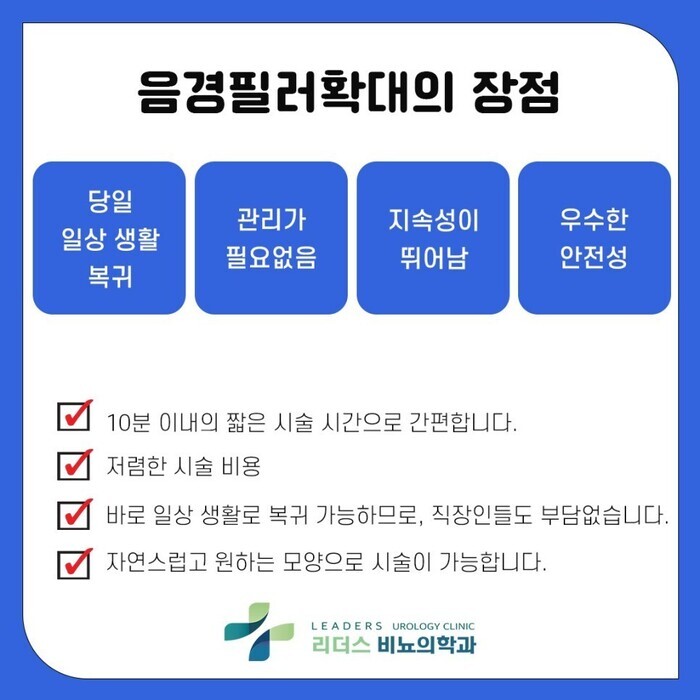 음경필러확대의 장점

당일 일상 생활 복귀

관리가 필요없음

지속성이 뛰어남

우수한 안전성

10분 이내의 짧은 시술 시간으로 간편합니다.

저렴한 시술 비용

바로 일상 생활로 복귀 가능하므로, 직장인들도 부담없습니다.

자연스럽고 원하는 모양으로 시술이 가능합니다.

LEADERS UROLOGY CLINIC
리더스 비뇨의학과